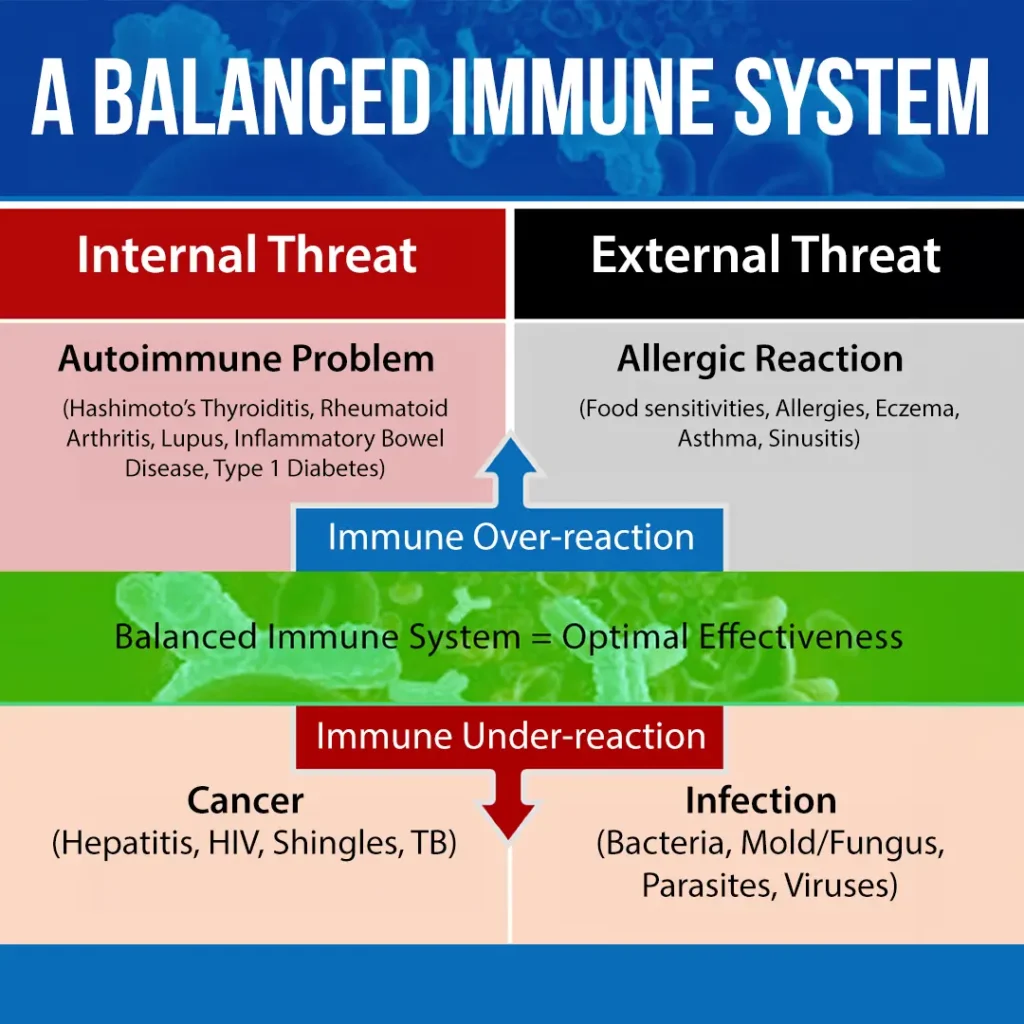 A BALANCED IMMUNE SYSTEM

| Internal Threat | External Threat |
|---|---|
| Autoimmune Problem (Hashimoto's Thyroiditis, Rheumatoid Arthritis, Lupus, Inflammatory Bowel Disease, Type 1 Diabetes) | Allergic Reaction (Food sensitivities, Allergies, Eczema, Asthma, Sinusitis) |

Immune Over-reaction

Balanced Immune System = Optimal Effectiveness

Immune Under-reaction

| Cancer (Hepatitis, HIV, Shingles, TB) | Infection (Bacteria, Mold/Fungus, Parasites, Viruses) |
|---|---|